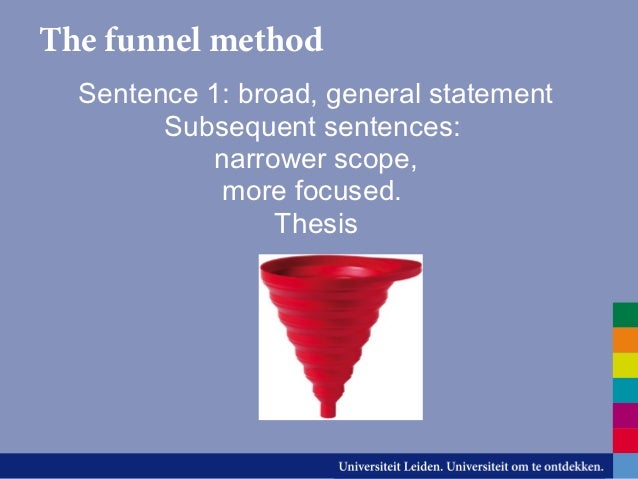 The funnel method

Sentence 1: broad, general statement
Subsequent sentences:
narrower scope,
more focused.
Thesis

Universiteit Leiden. Universiteit om te ontdekken.